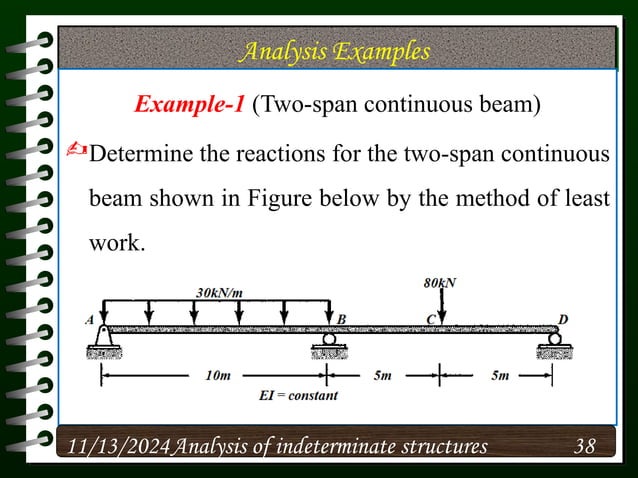 Analysis Examples

Example-1 (Two-span continuous beam)

Determine the reactions for the two-span continuous beam shown in Figure below by the method of least work.

30kN/m
80kN
A
B
C
D
10m
5m
5m
EI = constant

11/13/2024 Analysis of indeterminate structures 38